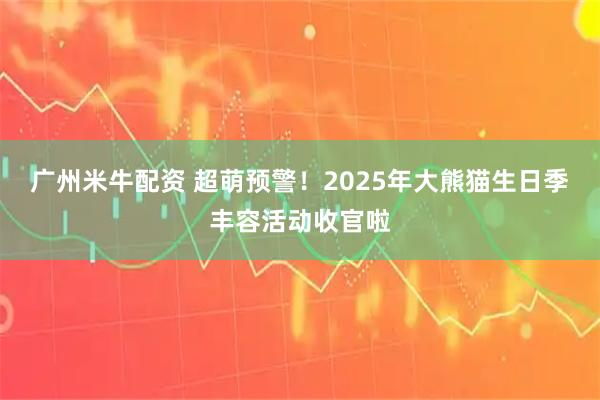 广州米牛配资 超萌预警！2025年大熊猫生日季丰容活动收官啦